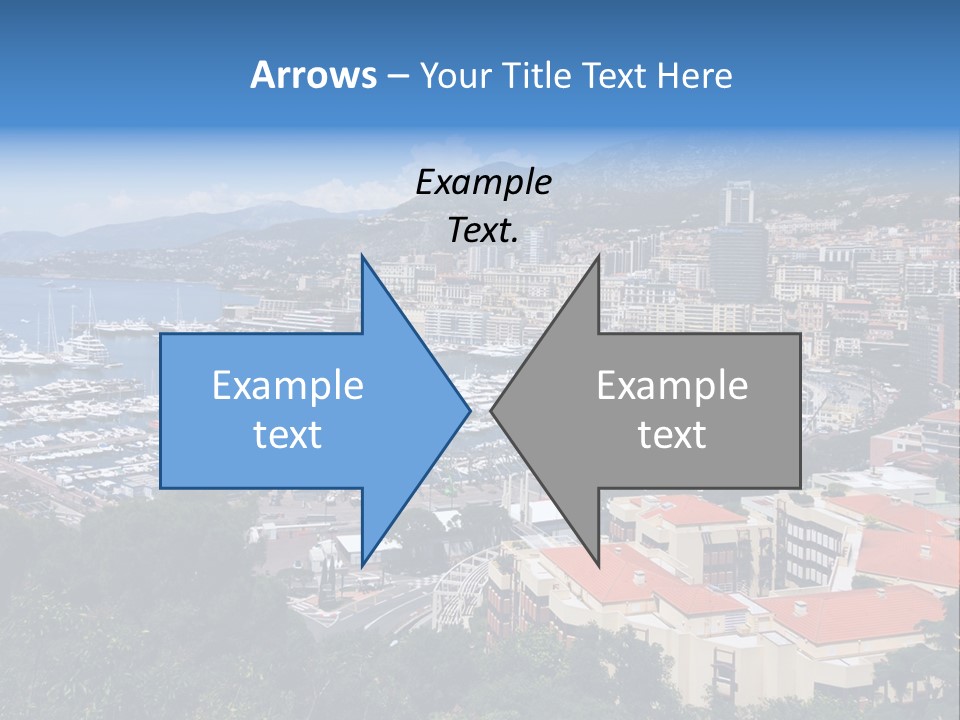 Arrows – Your Title Text Here

Example Text.

Example text

Example text